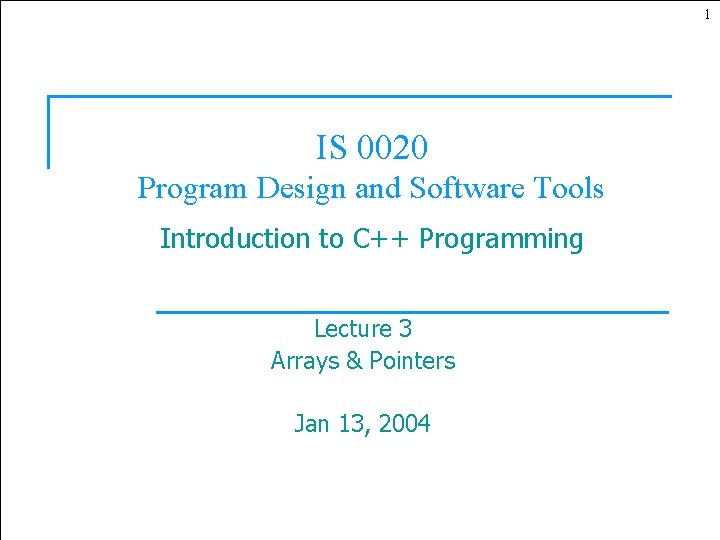 1

IS 0020
Program Design and Software Tools

Introduction to C++ Programming

Lecture 3
Arrays & Pointers

Jan 13, 2004